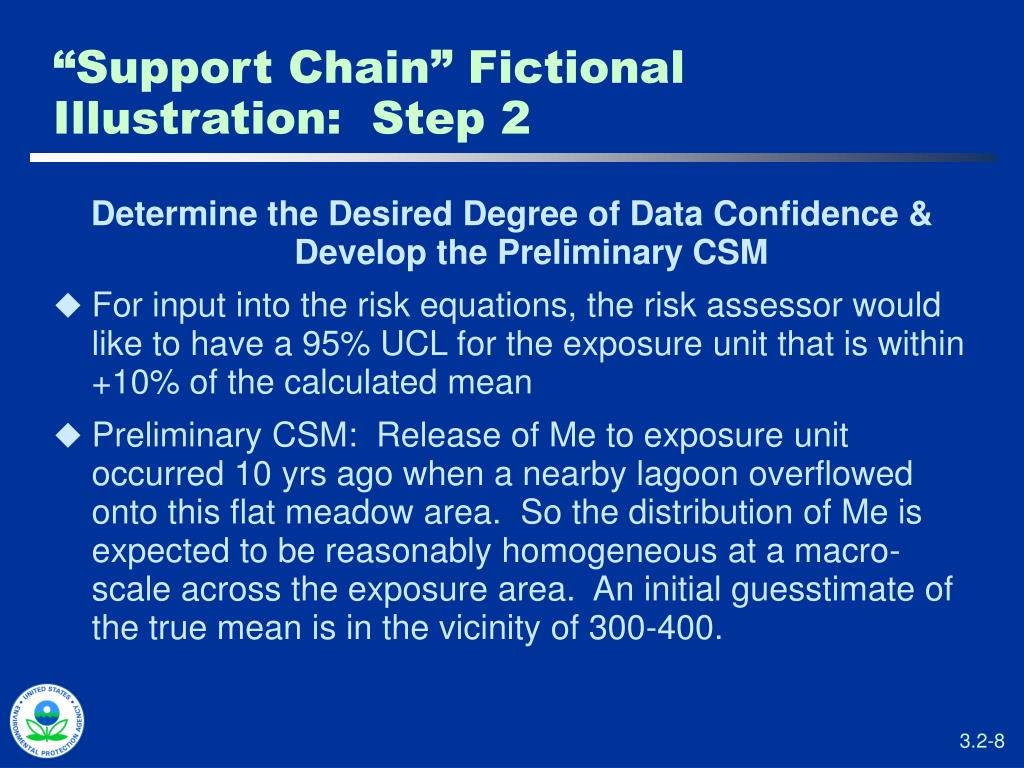 “Support Chain” Fictional Illustration: Step 2

Determine the Desired Degree of Data Confidence & Develop the Preliminary CSM

◆ For input into the risk equations, the risk assessor would like to have a 95% UCL for the exposure unit that is within +10% of the calculated mean

◆ Preliminary CSM: Release of Me to exposure unit occurred 10 yrs ago when a nearby lagoon overflowed onto this flat meadow area. So the distribution of Me is expected to be reasonably homogeneous at a macro-scale across the exposure area. An initial guesstimate of the true mean is in the vicinity of 300-400.

UNITED STATES ENVIRONMENTAL PROTECTION AGENCY

3.2-8